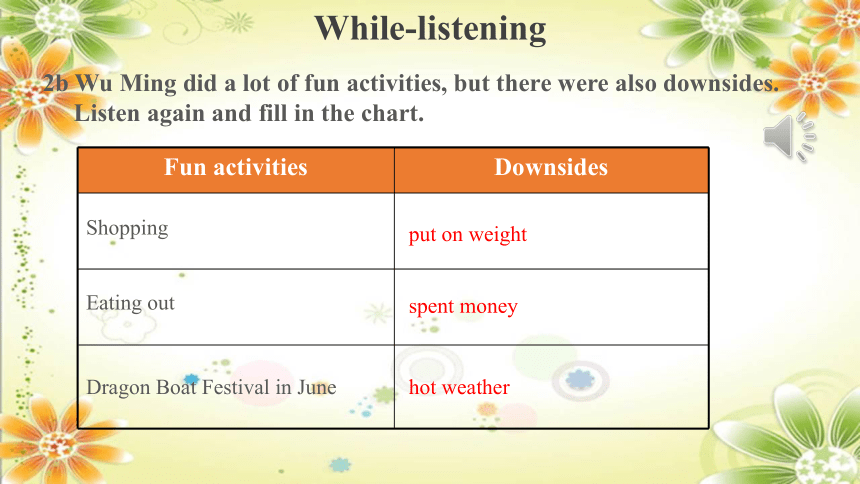 While-listening

2b Wu Ming did a lot of fun activities, but there were also downsides. Listen again and fill in the chart.

| Fun activities | Downsides |
|---|---|
| Shopping | put on weight |
| Eating out | spent money |
| Dragon Boat Festival in June | hot weather |